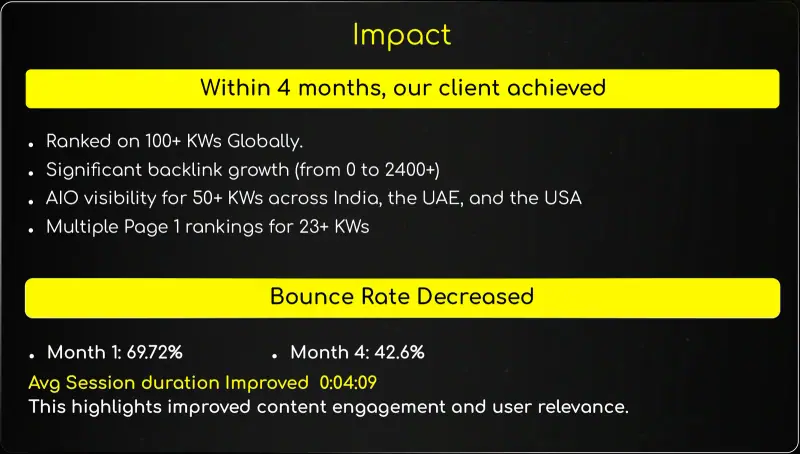 Impact

Within 4 months, our client achieved

• Ranked on 100+ KWs Globally.
• Significant backlink growth (from 0 to 2400+)
• AIO visibility for 50+ KWs across India, the UAE, and the USA
• Multiple Page 1 rankings for 23+ KWs

Bounce Rate Decreased

• Month 1: 69.72%  • Month 4: 42.6%

Avg Session duration Improved 0:04:09
This highlights improved content engagement and user relevance.